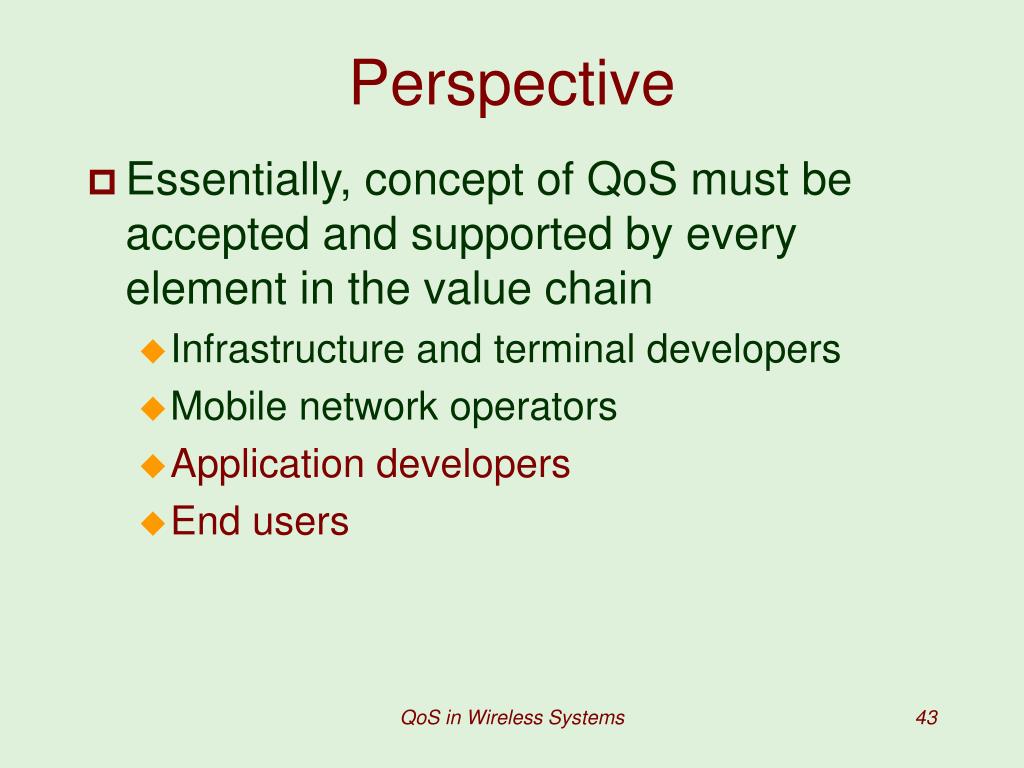 Perspective

Essentially, concept of QoS must be accepted and supported by every element in the value chain

Infrastructure and terminal developers

Mobile network operators

Application developers

End users

QoS in Wireless Systems

43